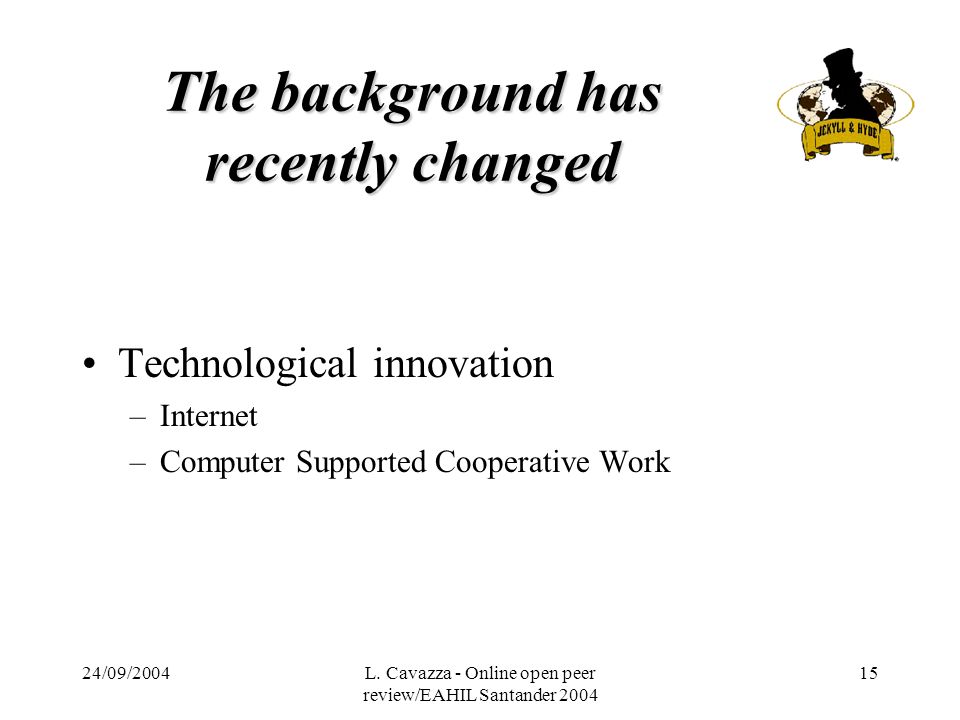 The background has recently changed

JEKYLL & HYDE

• Technological innovation
– Internet
– Computer Supported Cooperative Work

24/09/2004

L. Cavazza - Online open peer review/EAHIL Santander 2004

15